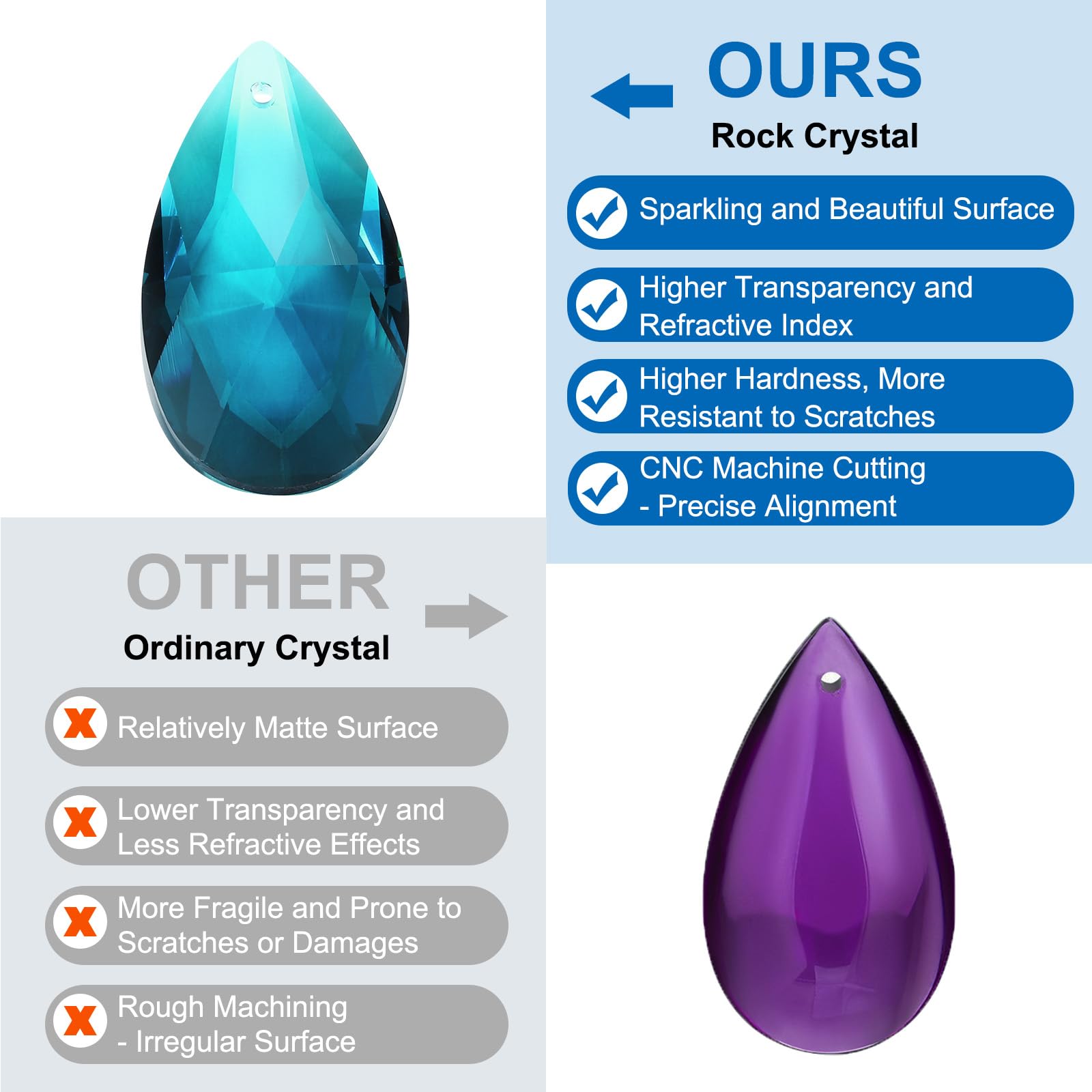 OURS
Rock Crystal

Sparkling and Beautiful Surface

Higher Transparency and Refractive Index

Higher Hardness, More Resistant to Scratches

CNC Machine Cutting - Precise Alignment

OTHER
Ordinary Crystal

Relatively Matte Surface

Lower Transparency and Less Refractive Effects

More Fragile and Prone to Scratches or Damages

Rough Machining - Irregular Surface